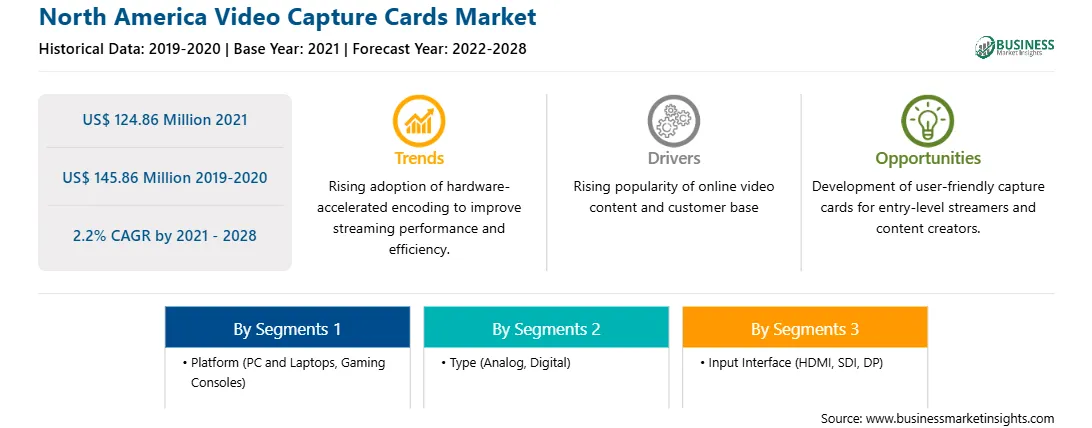 North America Video Capture Cards Market

Historical Data: 2019-2020 | Base Year: 2021 | Forecast Year: 2022-2028

BUSINESS Market Insights

US$ 124.86 Million 2021

US$ 145.86 Million 2019-2020

2.2% CAGR by 2021 - 2028

Trends

Rising adoption of hardware-accelerated encoding to improve streaming performance and efficiency.

Drivers

Rising popularity of online video content and customer base

Opportunities

Development of user-friendly capture cards for entry-level streamers and content creators.

By Segments 1

• Platform (PC and Laptops, Gaming Consoles)

By Segments 2

• Type (Analog, Digital)

By Segments 3

• Input Interface (HDMI, SDI, DP)

Source: www.businessmarketinsights.com